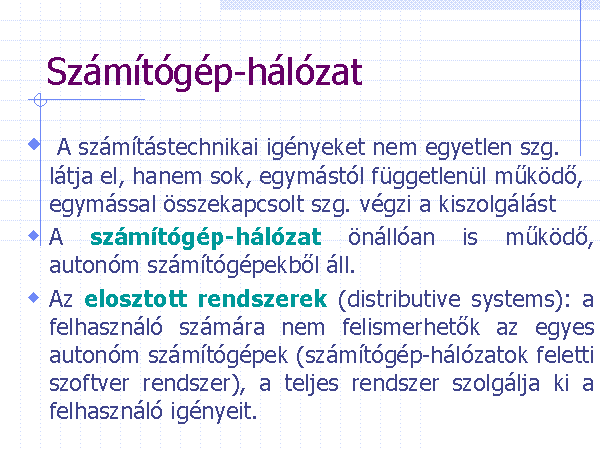 Számítógép-hálózat

A számítástechnikai igényeket nem egyetlen szg. látja el, hanem sok, egymástól függetlenül működő, egymással összekapcsolt szg. végzi a kiszolgálást

A számítógép-hálózat önállóan is működő, autonóm számítógépekből áll.

Az elosztott rendszerek (distributive systems): a felhasználó számára nem felismerhetők az egyes autonóm számítógépek (számítógép-hálózatok feletti szoftver rendszer), a teljes rendszer szolgálja ki a felhasználó igényeit.